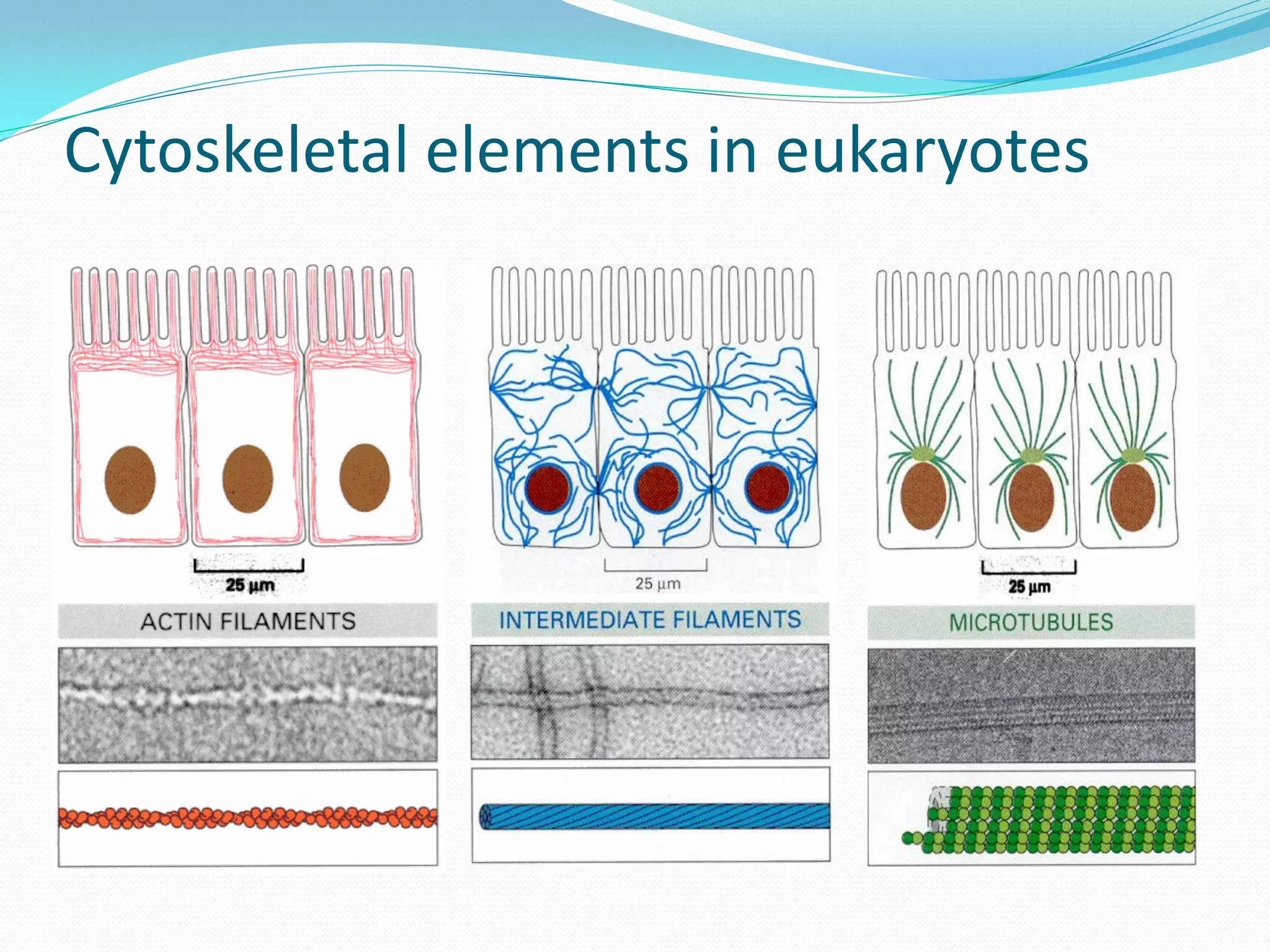 Cytoskeletal elements in eukaryotes

25 µm

ACTIN FILAMENTS

25 µm

INTERMEDIATE FILAMENTS

25 µm

MICROTUBULES